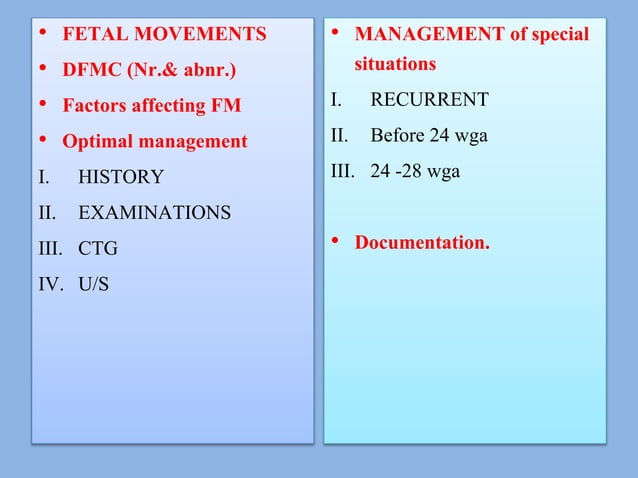 • FETAL MOVEMENTS
• DFMC (Nr.& abnr.)
• Factors affecting FM
• Optimal management
I. HISTORY
II. EXAMINATIONS
III. CTG
IV. U/S

• MANAGEMENT of special situations
I. RECURRENT
II. Before 24 wga
III. 24 -28 wga

• Documentation.